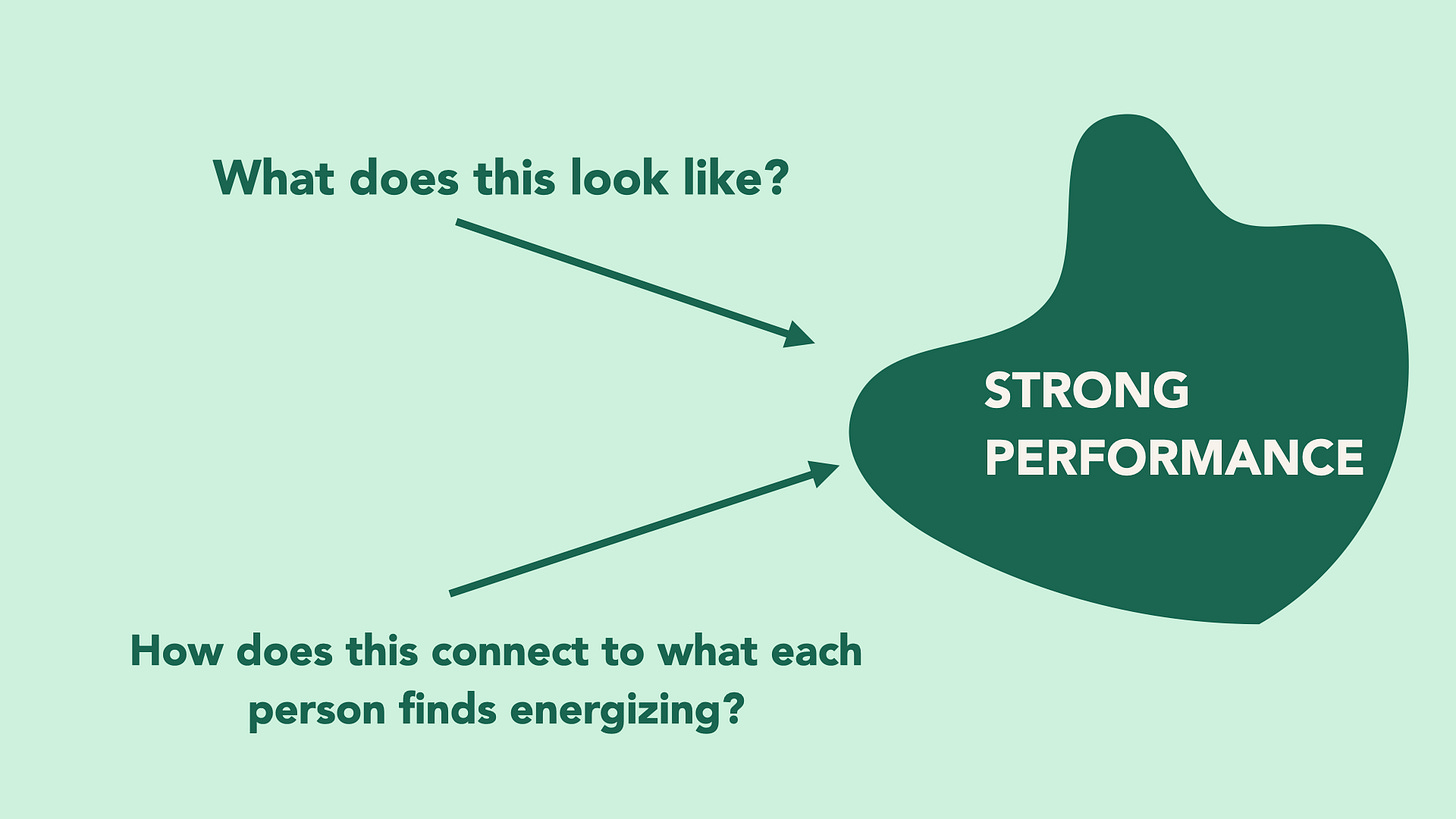 What does this look like?

STRONG PERFORMANCE

How does this connect to what each person finds energizing?